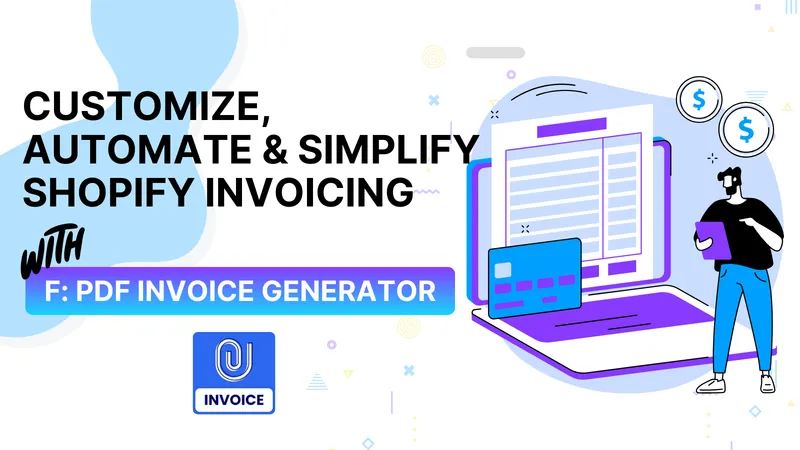 CUSTOMIZE,
AUTOMATE & SIMPLIFY
SHOPIFY INVOICING

WITH

F: PDF INVOICE GENERATOR

INVOICE

$

$